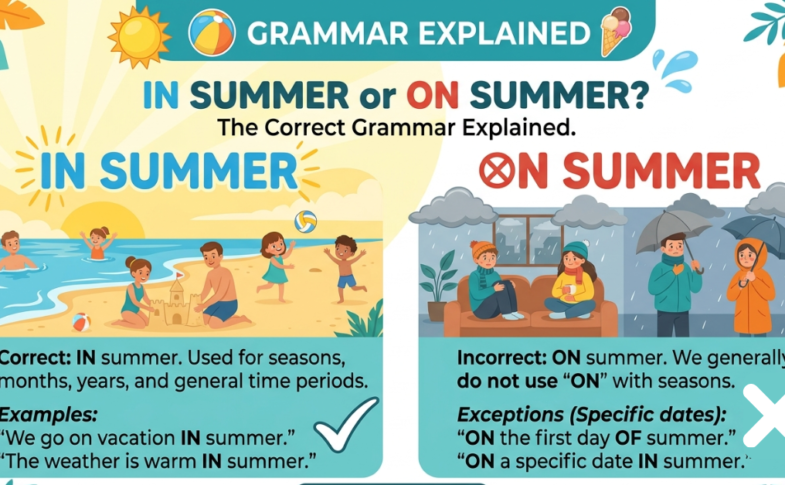 GRAMMAR EXPLAINED

IN SUMMER or ON SUMMER?
The Correct Grammar Explained.

IN SUMMER

Correct: IN summer. Used for seasons, months, years, and general time periods.

Examples:
"We go on vacation IN summer."
"The weather is warm IN summer."

ON SUMMER

Incorrect: ON summer. We generally do not use "ON" with seasons.

Exceptions (Specific dates):
"ON the first day OF summer."
"ON a specific date IN summer."